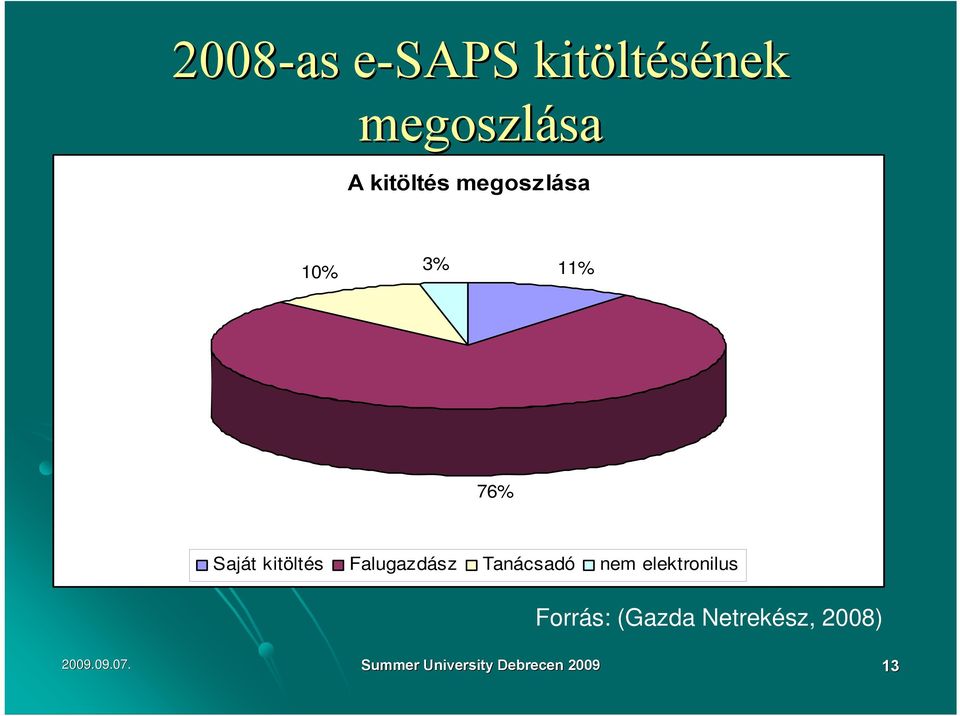 2008-as e-SAPS kitöltésének megoszlása

A kitöltés megoszlása

10%

3%

11%

76%

Saját kitöltés Falugazdász Tanácsadó nem elektronilus

Forrás: (Gazda Netrekész, 2008)

2009.09.07.

Summer University Debrecen 2009

13